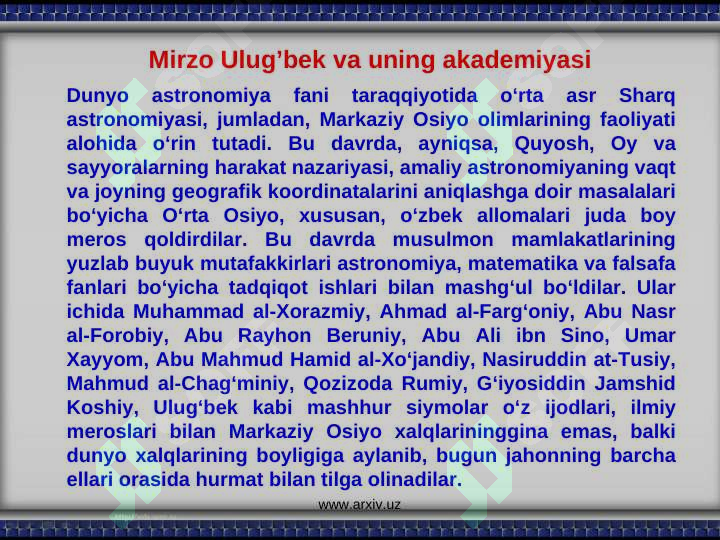 Mirzo Ulug’bek va uning akademiyasi

Dunyo astronomiya fani taraqqiyotida o‘rta asr Sharq astronomiyasi, jumladan, Markaziy Osiyo olimlarining faoliyati alohida o‘rin tutadi. Bu davrda, ayniqsa, Quyosh, Oy va sayyoralarning harakat nazariyasi, amaliy astronomiyaning vaqt va joyning geografik koordinatalarini aniqlashga doir masalalari bo‘yicha O‘rta Osiyo, xususan, o‘zbek allomalari juda boy meros qoldirdilar. Bu davrda musulmon mamlakatlarining yuzlab buyuk mutafakkirlari astronomiya, matematika va falsafa fanlari bo‘yicha tadqiqot ishlari bilan mashg‘ul bo‘ldilar. Ular ichida Muhammad al-Xorazmiy, Ahmad al-Farg‘oniy, Abu Nasr al-Forobiy, Abu Rayhon Beruniy, Abu Ali ibn Sino, Umar Xayyom, Abu Mahmud Hamid al-Xo‘jandiy, Nasiruddin at-Tusiy, Mahmud al-Chag‘miniy, Qozizoda Rumiy, G‘iyosiddin Jamshid Koshiy, Ulug‘bek kabi mashhur siymolar o‘z ijodlari, ilmiy meroslari bilan Markaziy Osiyo xalqlarininggina emas, balki dunyo xalqlarining boyligiga aylanib, bugun jahonning barcha ellari orasida hurmat bilan tilga olinadilar.

www.arxiv.uz